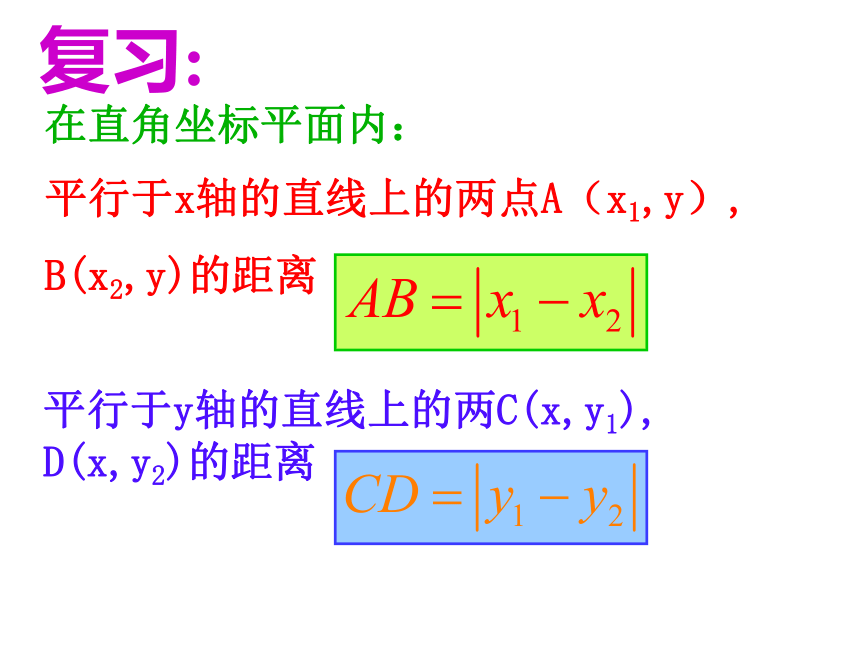 复习:

在直角坐标平面内:

平行于x轴的直线上的两点A（$x_1$, y），B($x_2$, y)的距离 $AB=|x_1-x_2|$

平行于y轴的直线上的两C(x, $y_1$), D(x, $y_2$)的距离 $CD=|y_1-y_2|$